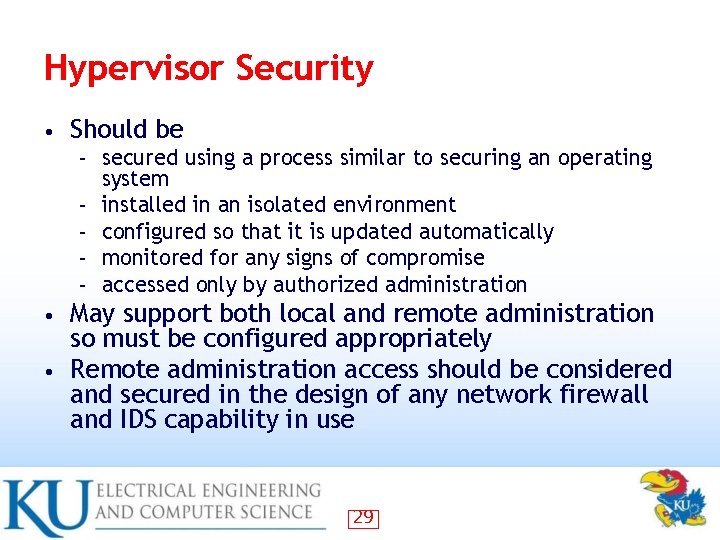 Hypervisor Security

• Should be
 - secured using a process similar to securing an operating system
 - installed in an isolated environment
 - configured so that it is updated automatically
 - monitored for any signs of compromise
 - accessed only by authorized administration
• May support both local and remote administration so must be configured appropriately
• Remote administration access should be considered and secured in the design of any network firewall and IDS capability in use

KU ELECTRICAL ENGINEERING AND COMPUTER SCIENCE

29

KU